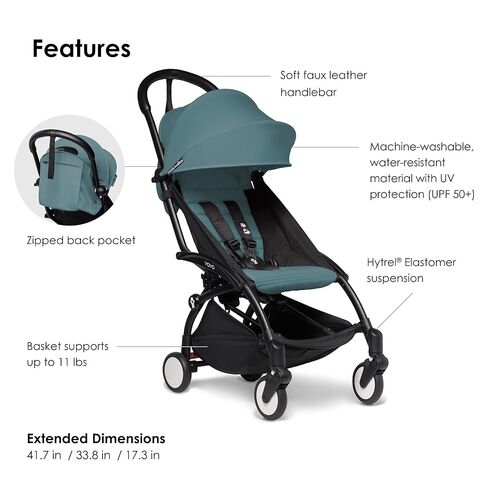 Features

Soft faux leather handlebar

Machine-washable, water-resistant material with UV protection (UPF 50+)

Zipped back pocket

Hytrel® Elastomer suspension

Basket supports up to 11 lbs

Extended Dimensions
41.7 in / 33.8 in / 17.3 in